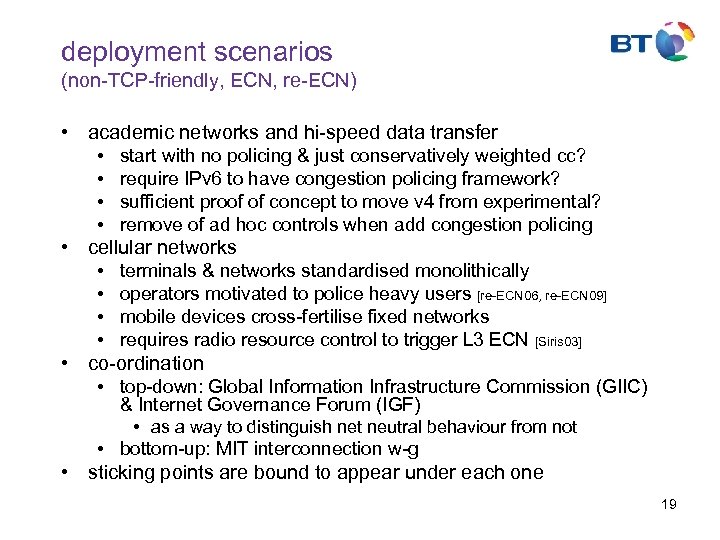 deployment scenarios
(non-TCP-friendly, ECN, re-ECN)

BT

• academic networks and hi-speed data transfer
  • start with no policing & just conservatively weighted cc?
  • require IPv6 to have congestion policing framework?
  • sufficient proof of concept to move v4 from experimental?
  • remove of ad hoc controls when add congestion policing
• cellular networks
  • terminals & networks standardised monolithically
  • operators motivated to police heavy users [re-ECN06, re-ECN09]
  • mobile devices cross-fertilise fixed networks
  • requires radio resource control to trigger L3 ECN [Siris03]
• co-ordination
  • top-down: Global Information Infrastructure Commission (GIIC) & Internet Governance Forum (IGF)
    • as a way to distinguish net neutral behaviour from not
  • bottom-up: MIT interconnection w-g
• sticking points are bound to appear under each one

19